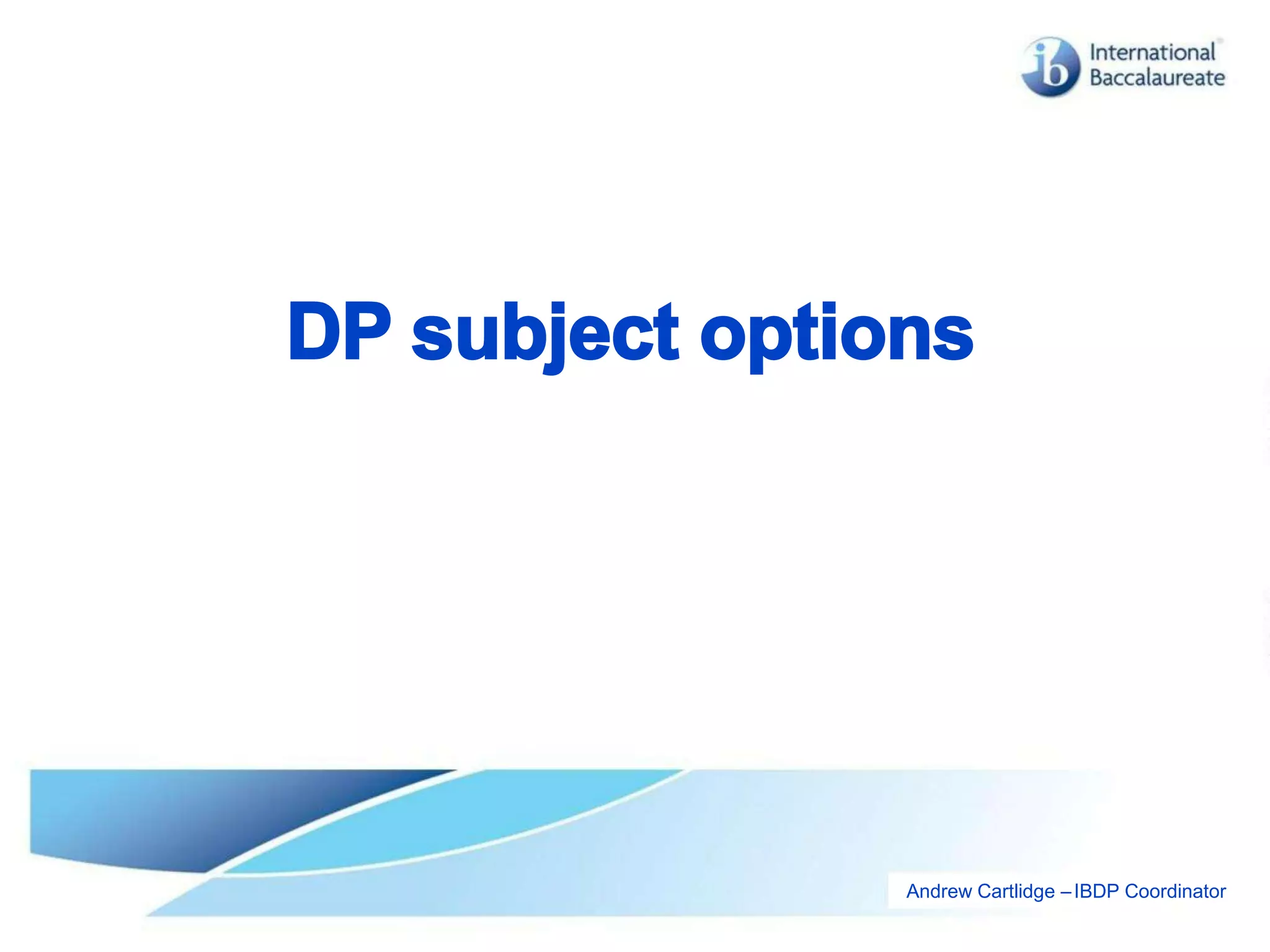 ib International Baccalaureate

DP subject options

Andrew Cartlidge – IBDP Coordinator